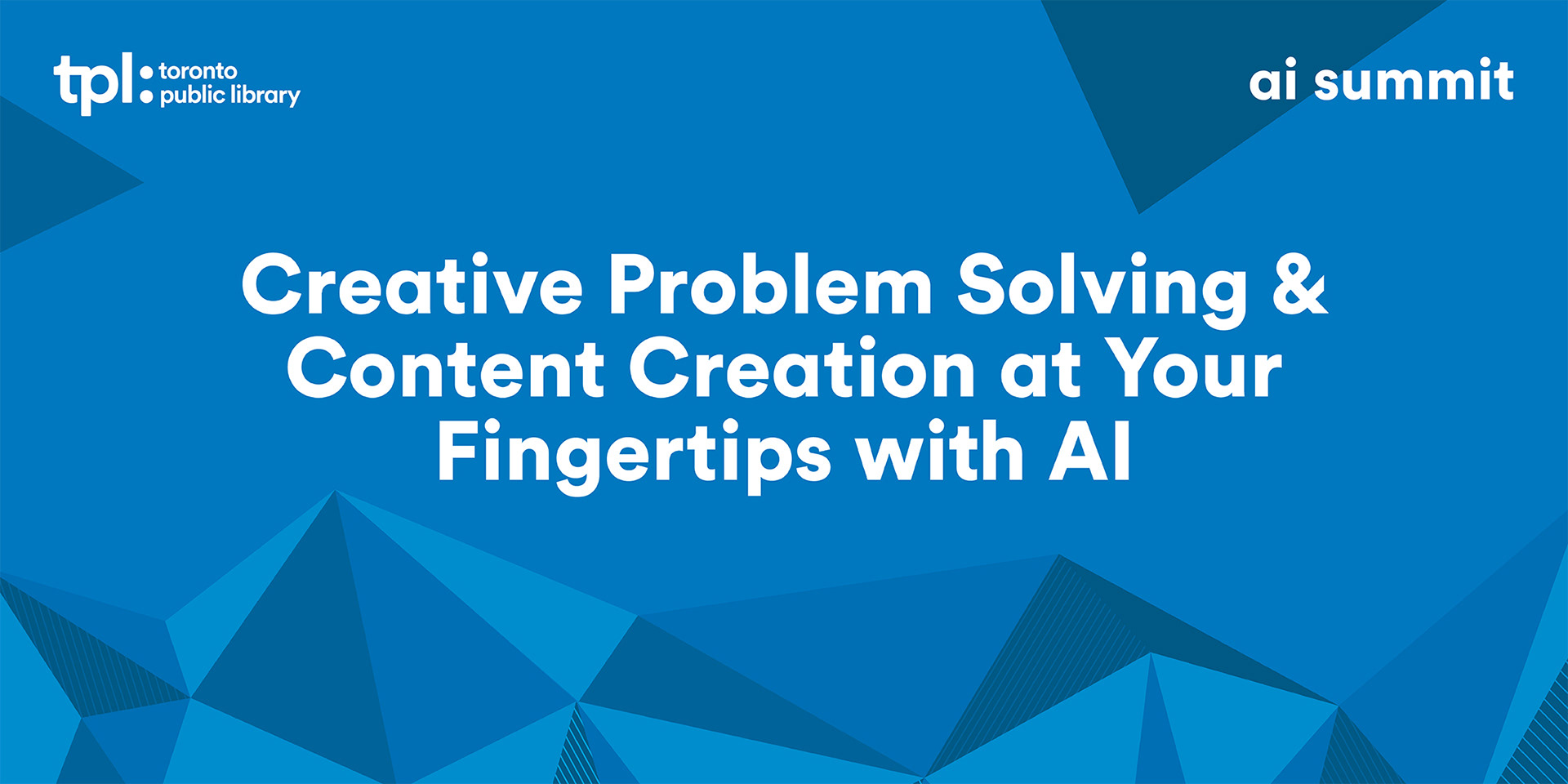 tpl: toronto public library

ai summit

Creative Problem Solving & Content Creation at Your Fingertips with AI